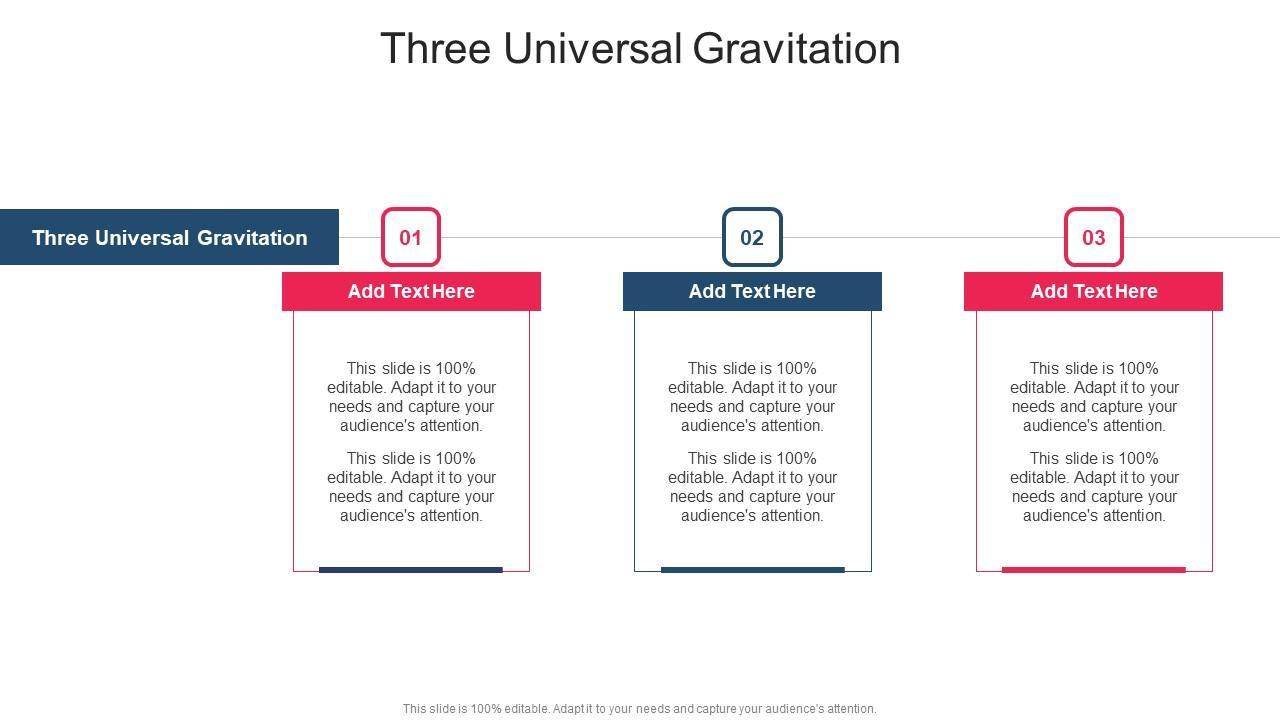 Three Universal Gravitation

Three Universal Gravitation

01

Add Text Here

This slide is 100% editable. Adapt it to your needs and capture your audience's attention.

This slide is 100% editable. Adapt it to your needs and capture your audience's attention.

02

Add Text Here

This slide is 100% editable. Adapt it to your needs and capture your audience's attention.

This slide is 100% editable. Adapt it to your needs and capture your audience's attention.

03

Add Text Here

This slide is 100% editable. Adapt it to your needs and capture your audience's attention.

This slide is 100% editable. Adapt it to your needs and capture your audience's attention.

This slide is 100% editable. Adapt it to your needs and capture your audience's attention.